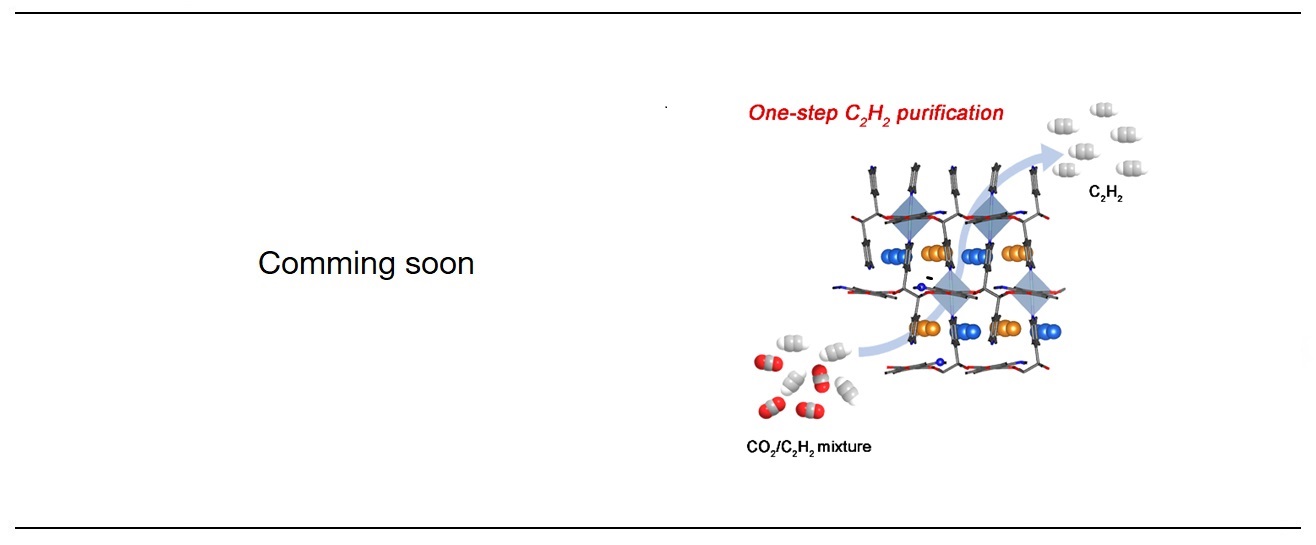 Comming soon

One-step $C_2H_2$ purification

$C_2H_2$

$CO_2/C_2H_2$ mixture